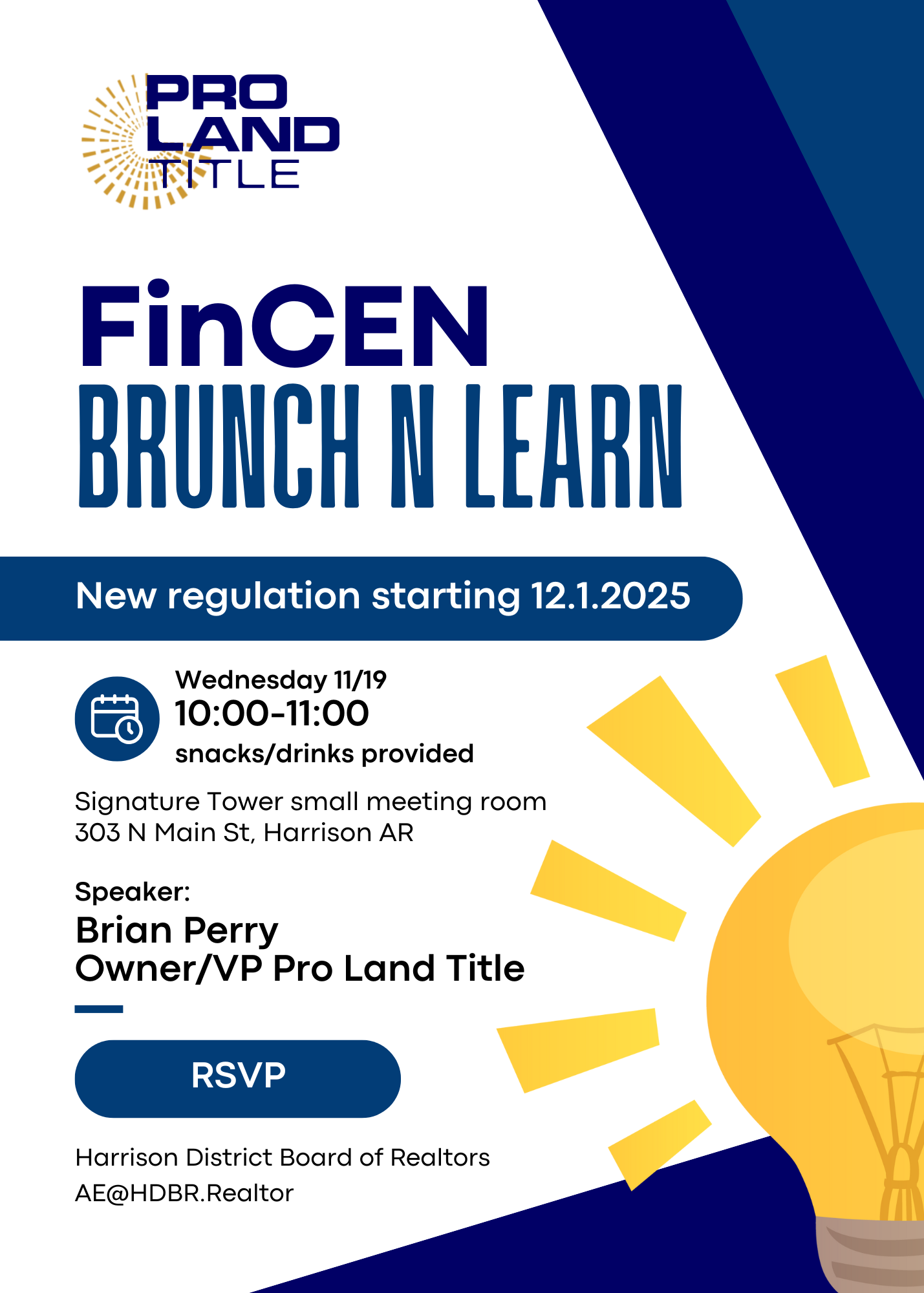 PRO LAND TITLE

FinCEN
BRUNCH N LEARN

New regulation starting 12.1.2025

Wednesday 11/19
10:00-11:00
snacks/drinks provided

Signature Tower small meeting room
303 N Main St, Harrison AR

Speaker:
Brian Perry
Owner/VP Pro Land Title

RSVP

Harrison District Board of Realtors
AE@HDBR.Realtor